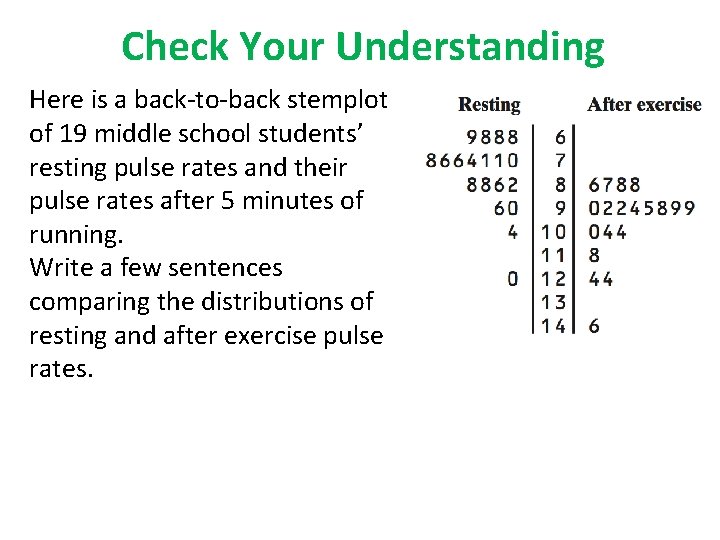 Check Your Understanding

Here is a back-to-back stemplot of 19 middle school students' resting pulse rates and their pulse rates after 5 minutes of running.
Write a few sentences comparing the distributions of resting and after exercise pulse rates.

| Resting | | After exercise |
|---|---|---|
| 9888 | 6 | |
| 8664110 | 7 | |
| 8862 | 8 | 6788 |
| 60 | 9 | 02245899 |
| 4 | 10 | 044 |
| | 11 | 8 |
| 0 | 12 | 44 |
| | 13 | |
| | 14 | 6 |